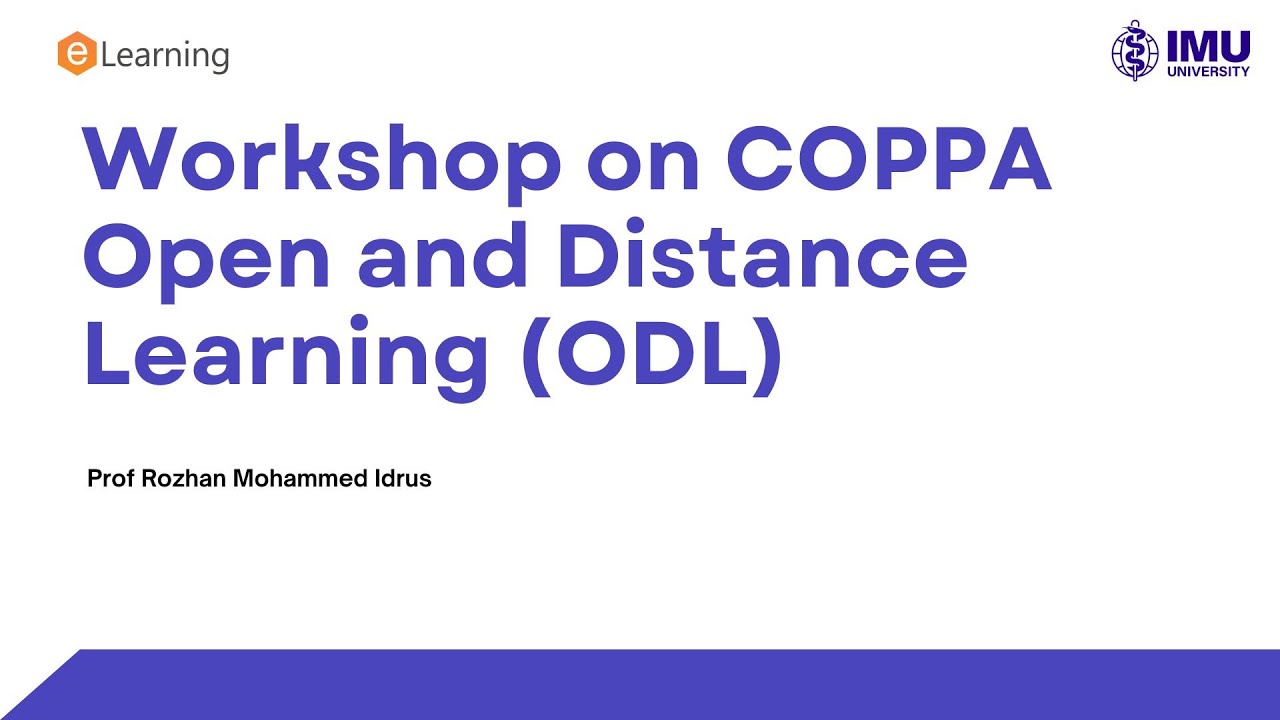 eLearning

IMU UNIVERSITY

Workshop on COPPA Open and Distance Learning (ODL)

Prof Rozhan Mohammed Idrus